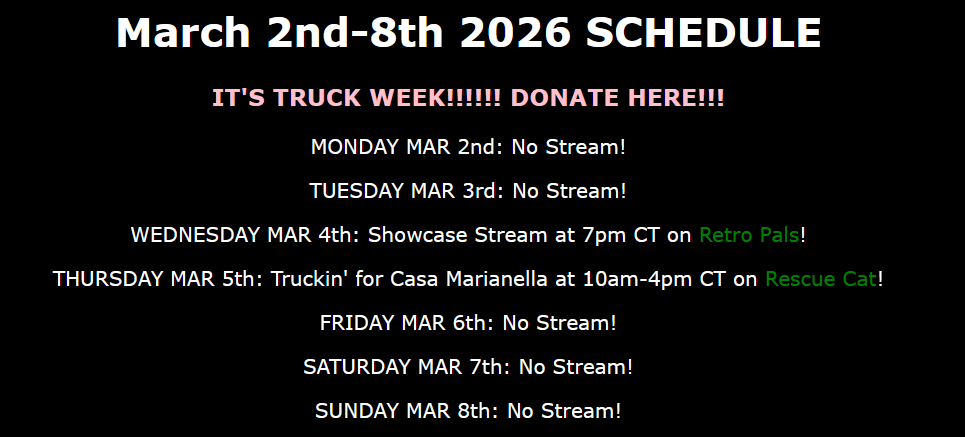 March 2nd-8th 2026 SCHEDULE

IT'S TRUCK WEEK!!!!!! DONATE HERE!!!

MONDAY MAR 2nd: No Stream!

TUESDAY MAR 3rd: No Stream!

WEDNESDAY MAR 4th: Showcase Stream at 7pm CT on Retro Pals!

THURSDAY MAR 5th: Truckin' for Casa Marianella at 10am-4pm CT on Rescue Cat!

FRIDAY MAR 6th: No Stream!

SATURDAY MAR 7th: No Stream!

SUNDAY MAR 8th: No Stream!